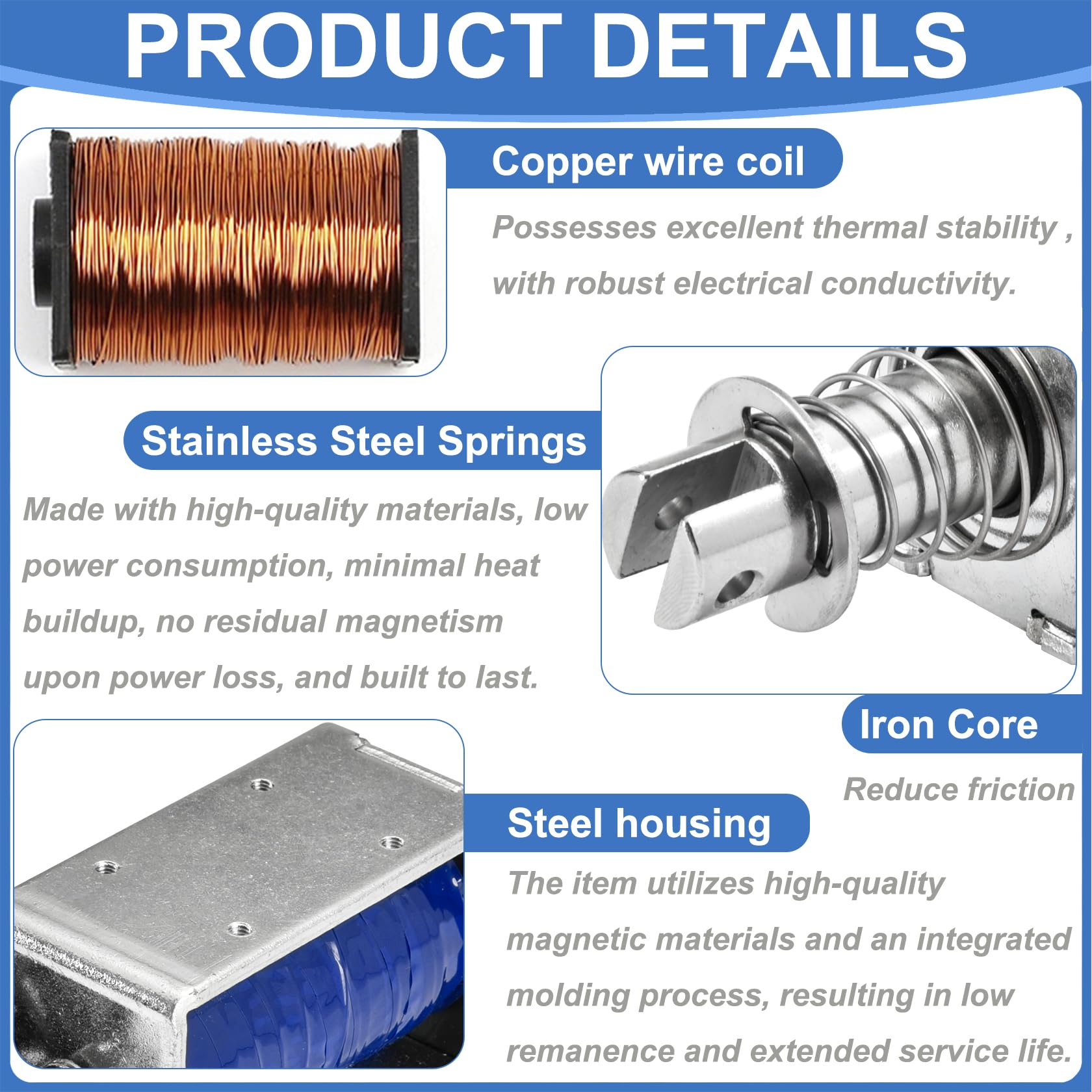 PRODUCT DETAILS

Copper wire coil

Possesses excellent thermal stability , with robust electrical conductivity.

Stainless Steel Springs

Made with high-quality materials, low power consumption, minimal heat buildup, no residual magnetism upon power loss, and built to last.

Iron Core

Reduce friction

Steel housing

The item utilizes high-quality magnetic materials and an integrated molding process, resulting in low remanence and extended service life.